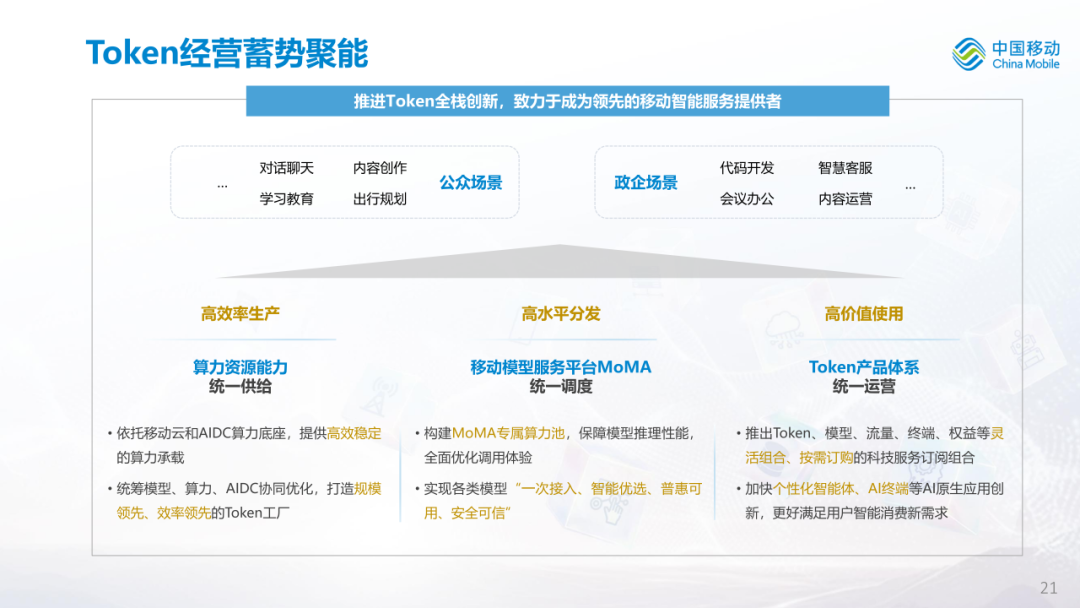 Token经营蓄势聚能

中国移动
China Mobile

推进Token全栈创新，致力于成为领先的移动智能服务提供者

…

对话聊天　内容创作
学习教育　出行规划

公众场景

政企场景

代码开发　智慧客服
会议办公　内容运营

…

高效率生产

算力资源能力
统一供给

• 依托移动云和AIDC算力底座，提供高效稳定的算力承载

• 统筹模型、算力、AIDC协同优化，打造规模领先、效率领先的Token工厂

高水平分发

移动模型服务平台MoMA
统一调度

• 构建MoMA专属算力池，保障模型推理性能，全面优化调用体验

• 实现各类模型“一次接入、智能优选、普惠可用、安全可信”

高价值使用

Token产品体系
统一运营

• 推出Token、模型、流量、终端、权益等灵活组合、按需订购的科技服务订阅组合

• 加快个性化智能体、AI终端等AI原生应用创新，更好满足用户智能消费新需求

21